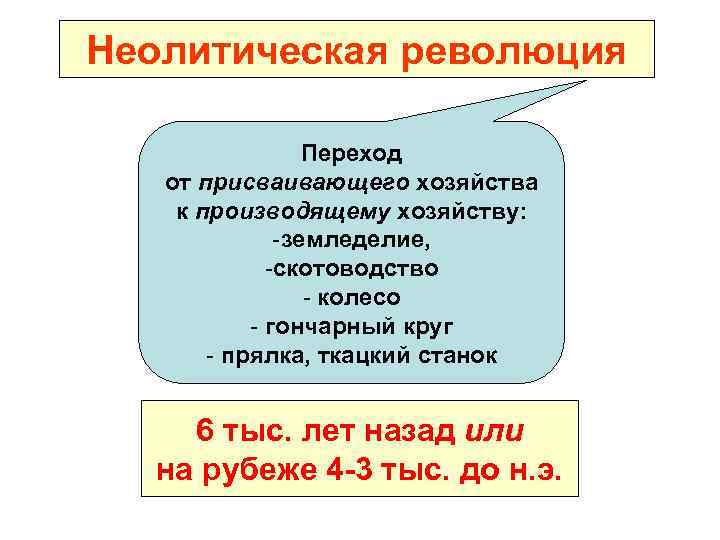 Неолитическая революция

Переход
от присваивающего хозяйства
к производящему хозяйству:
-земледелие,
-скотоводство
- колесо
- гончарный круг
- прялка, ткацкий станок

6 тыс. лет назад или
на рубеже 4-3 тыс. до н.э.